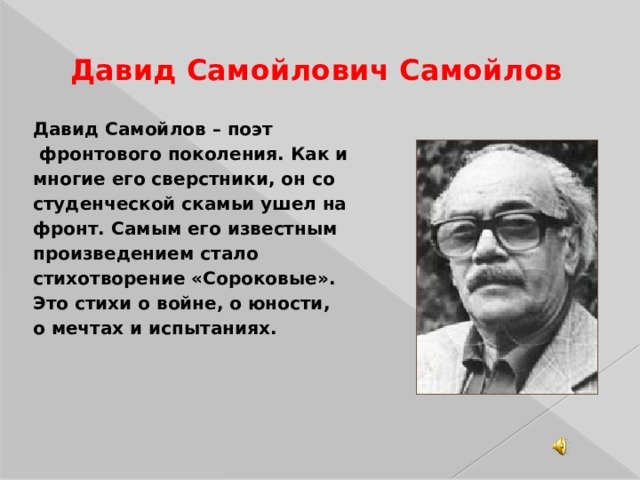 Давид Самойлович Самойлов

Давид Самойлов – поэт фронтового поколения. Как и многие его сверстники, он со студенческой скамьи ушел на фронт. Самым его известным произведением стало стихотворение «Сороковые». Это стихи о войне, о юности, о мечтах и испытаниях.